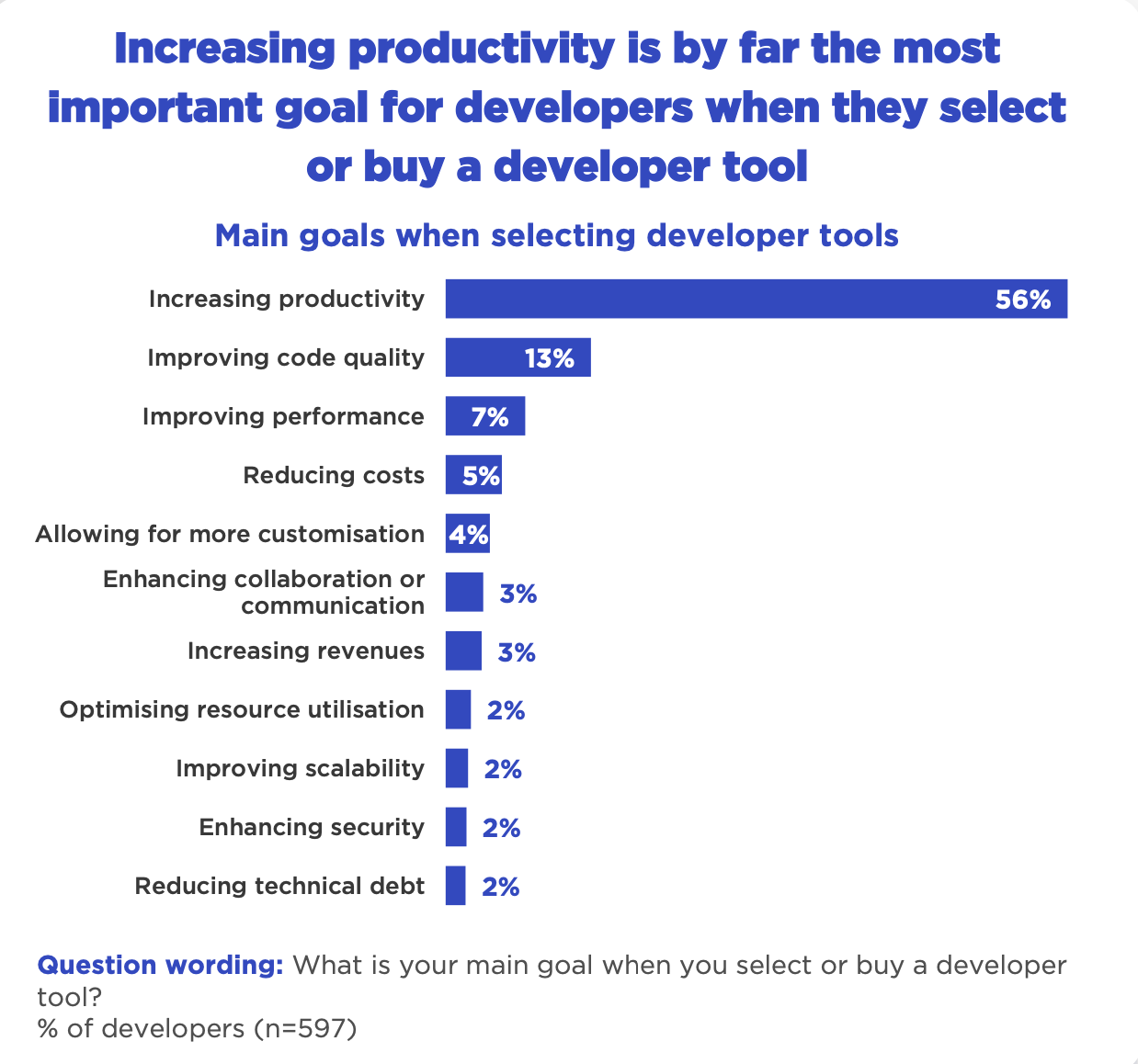 Increasing productivity is by far the most important goal for developers when they select or buy a developer tool

Main goals when selecting developer tools

Increasing productivity 56%
Improving code quality 13%
Improving performance 7%
Reducing costs 5%
Allowing for more customisation 4%
Enhancing collaboration or communication 3%
Increasing revenues 3%
Optimising resource utilisation 2%
Improving scalability 2%
Enhancing security 2%
Reducing technical debt 2%

Question wording: What is your main goal when you select or buy a developer tool?
% of developers (n=597)